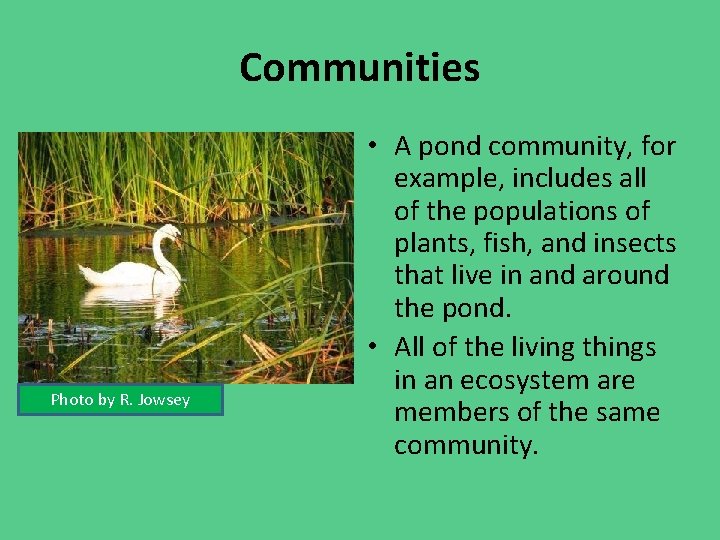 Communities

Photo by R. Jowsey

• A pond community, for example, includes all of the populations of plants, fish, and insects that live in and around the pond.
• All of the living things in an ecosystem are members of the same community.